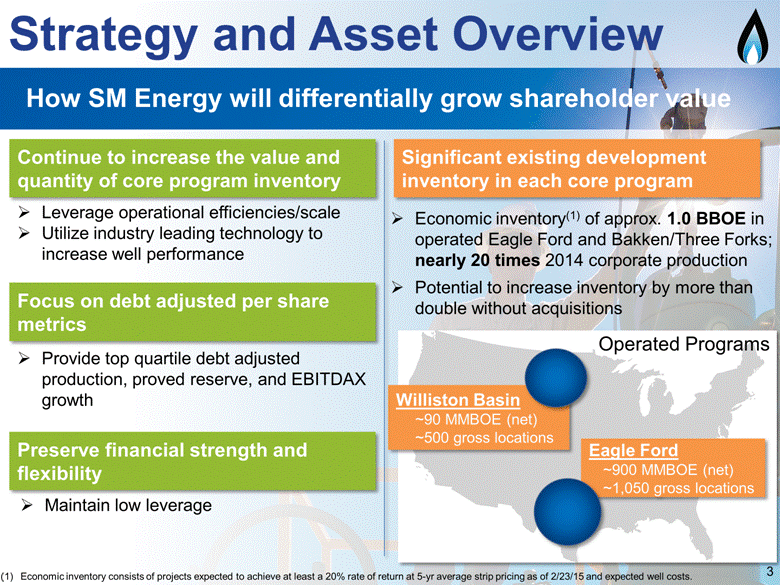 Strategy and Asset Overview

How SM Energy will differentially grow shareholder value

Continue to increase the value and quantity of core program inventory

➢ Leverage operational efficiencies/scale
➢ Utilize industry leading technology to increase well performance

Focus on debt adjusted per share metrics

➢ Provide top quartile debt adjusted production, proved reserve, and EBITDAX growth

Preserve financial strength and flexibility

➢ Maintain low leverage

Significant existing development inventory in each core program

➢ Economic inventory$^{(1)}$ of approx. 1.0 BBOE in operated Eagle Ford and Bakken/Three Forks; nearly 20 times 2014 corporate production
➢ Potential to increase inventory by more than double without acquisitions

Operated Programs

Williston Basin
~90 MMBOE (net)
~500 gross locations

Eagle Ford
~900 MMBOE (net)
~1,050 gross locations

(1) Economic inventory consists of projects expected to achieve at least a 20% rate of return at 5-yr average strip pricing as of 2/23/15 and expected well costs.

3